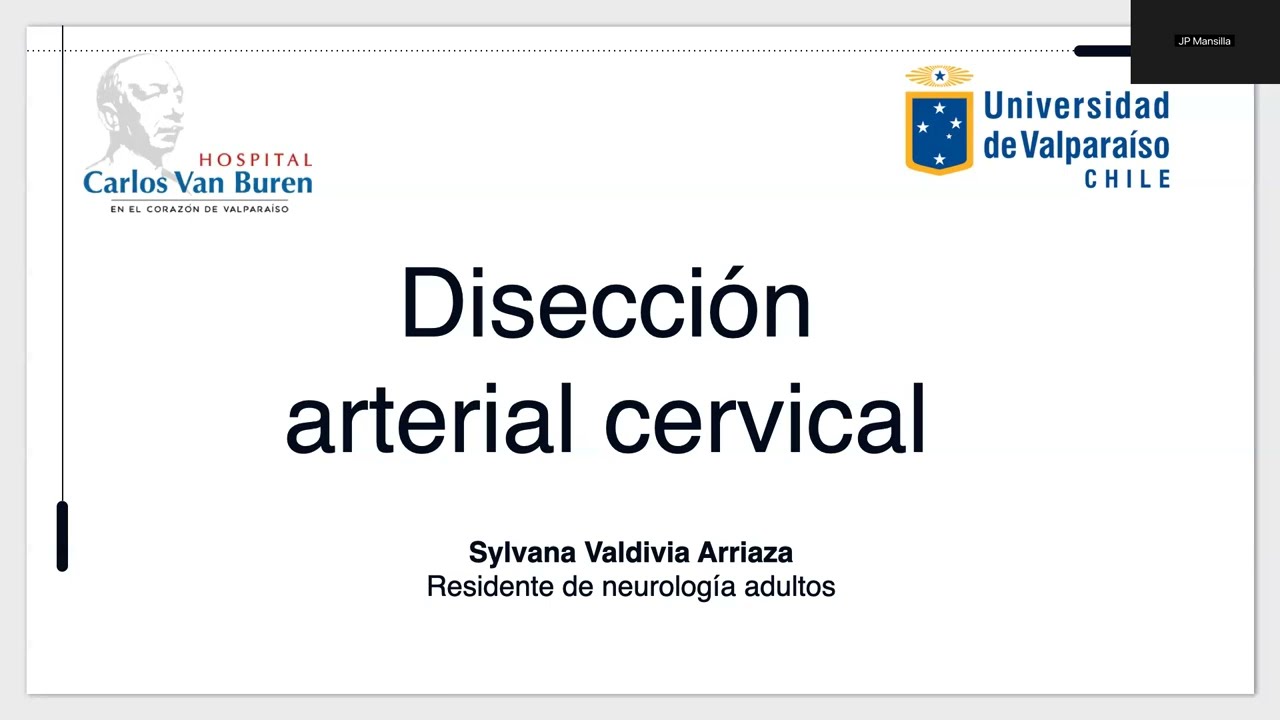 JP Mansilla

HOSPITAL
Carlos Van Buren
EN EL CORAZÓN DE VALPARAÍSO

Universidad
de Valparaíso
CHILE

Disección arterial cervical

Sylvana Valdivia Arriaza
Residente de neurología adultos